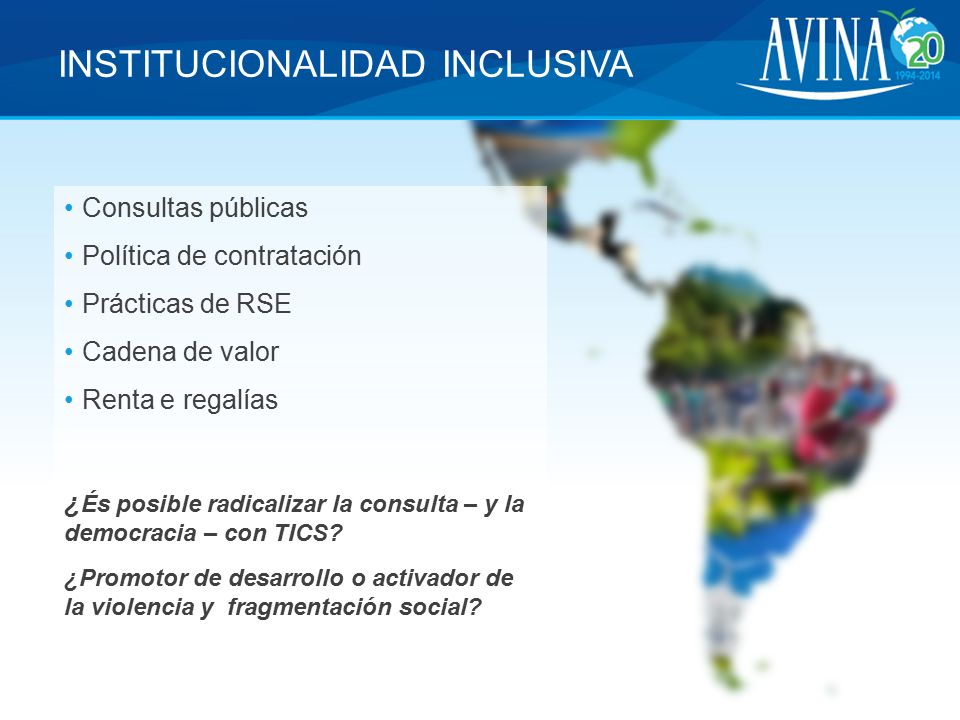 INSTITUCIONALIDAD INCLUSIVA

AVINA 20 1994-2014

• Consultas públicas
• Política de contratación
• Prácticas de RSE
• Cadena de valor
• Renta e regalías

¿És posible radicalizar la consulta – y la democracia – con TICS?

¿Promotor de desarrollo o activador de la violencia y fragmentación social?